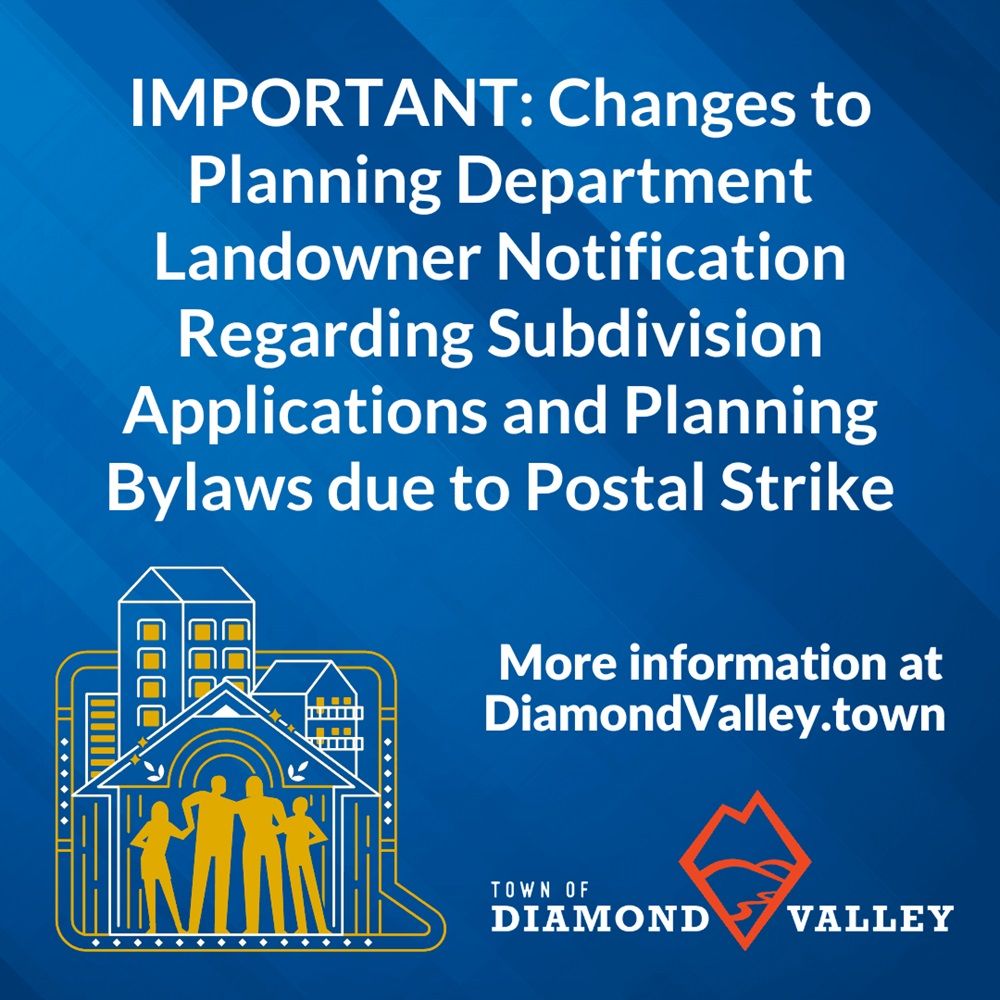 IMPORTANT: Changes to Planning Department Landowner Notification Regarding Subdivision Applications and Planning Bylaws due to Postal Strike

More information at DiamondValley.town

TOWN OF
DIAMOND VALLEY